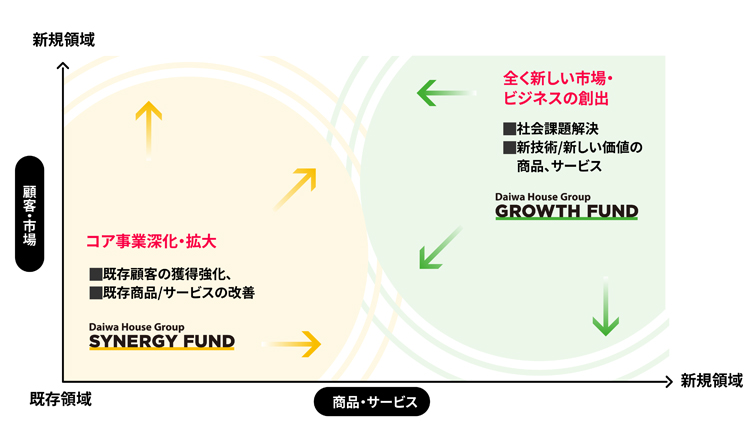 新規領域

顧客・市場

全く新しい市場・ビジネスの創出

■社会課題解決
■新技術/新しい価値の商品、サービス

Daiwa House Group
GROWTH FUND

コア事業深化・拡大

■既存顧客の獲得強化、
■既存商品/サービスの改善

Daiwa House Group
SYNERGY FUND

既存領域

商品・サービス

新規領域